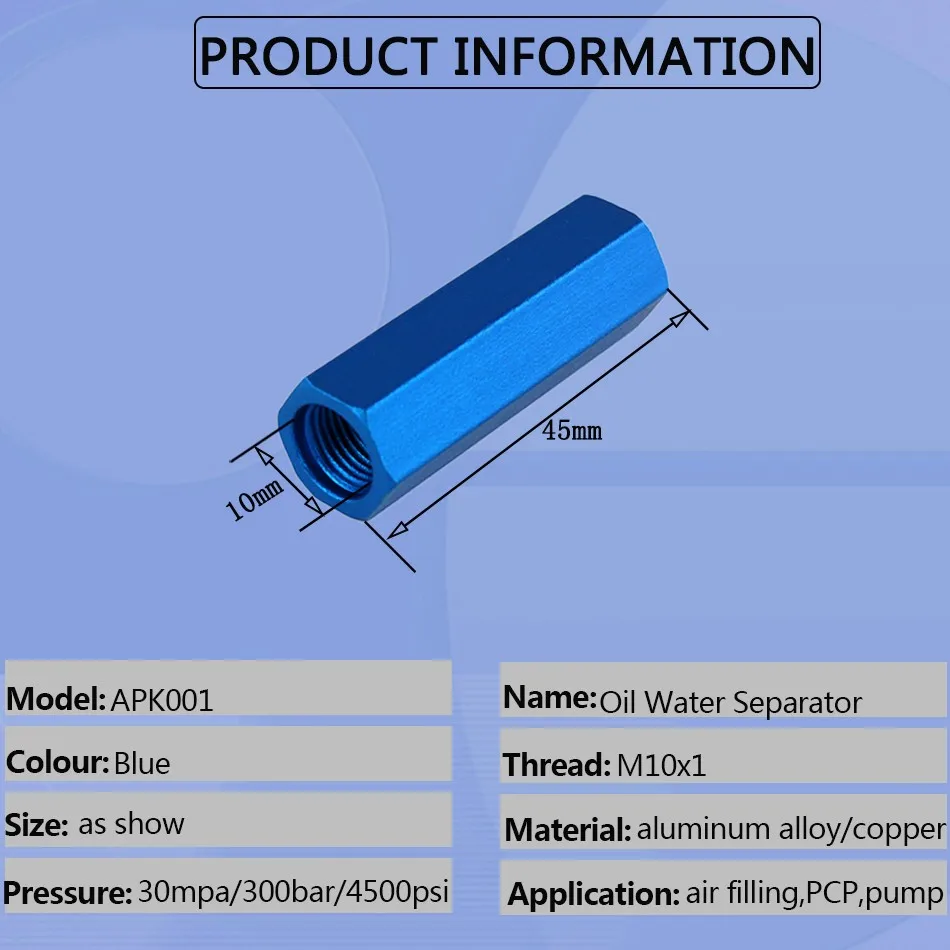 PRODUCT INFORMATION

45mm

10mm

Model: APK001

Colour: Blue

Size: as show

Pressure: 30mpa/300bar/4500psi

Name: Oil Water Separator

Thread: M10x1

Material: aluminum alloy/copper

Application: air filling,PCP,pump